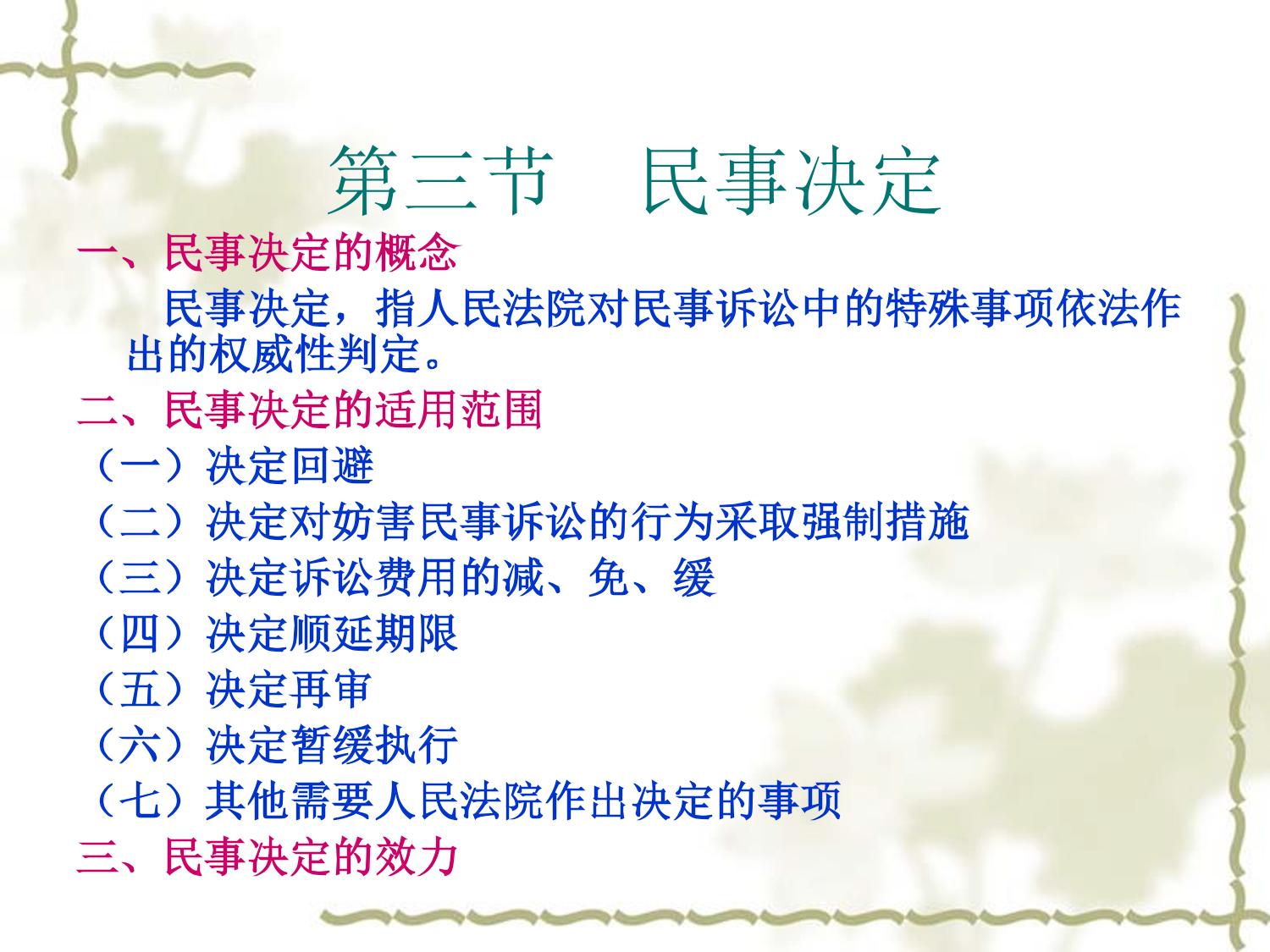 第三节　民事决定

一、民事决定的概念

民事决定，指人民法院对民事诉讼中的特殊事项依法作出的权威性判定。

二、民事决定的适用范围

（一）决定回避

（二）决定对妨害民事诉讼的行为采取强制措施

（三）决定诉讼费用的减、免、缓

（四）决定顺延期限

（五）决定再审

（六）决定暂缓执行

（七）其他需要人民法院作出决定的事项

三、民事决定的效力